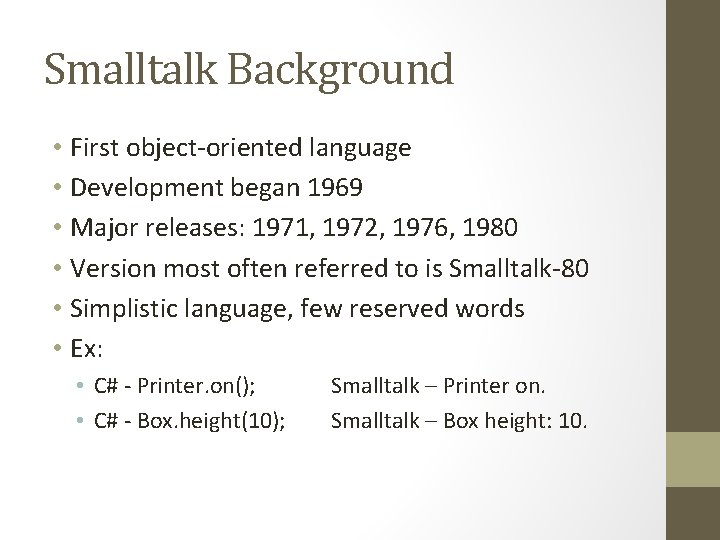 Smalltalk Background

• First object-oriented language
• Development began 1969
• Major releases: 1971, 1972, 1976, 1980
• Version most often referred to is Smalltalk-80
• Simplistic language, few reserved words
• Ex:
  • C# - Printer.on(); Smalltalk – Printer on.
  • C# - Box.height(10); Smalltalk – Box height: 10.